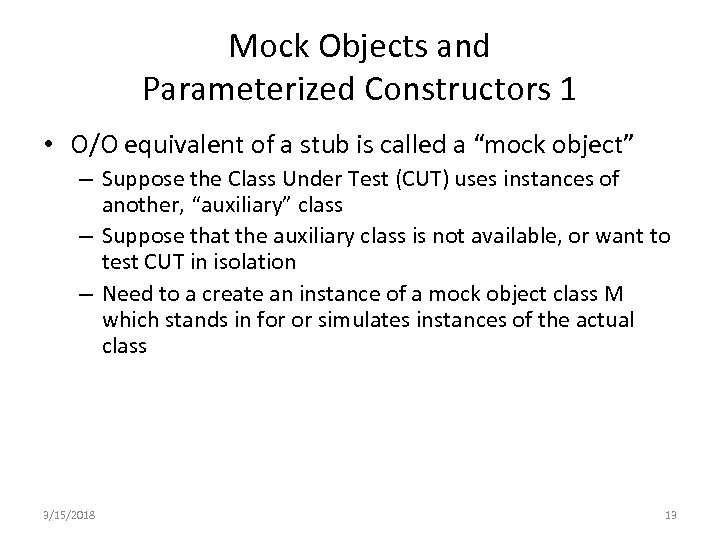 Mock Objects and
Parameterized Constructors 1

• O/O equivalent of a stub is called a “mock object”
– Suppose the Class Under Test (CUT) uses instances of another, “auxiliary” class
– Suppose that the auxiliary class is not available, or want to test CUT in isolation
– Need to a create an instance of a mock object class M which stands in for or simulates instances of the actual class

3/15/2018

13